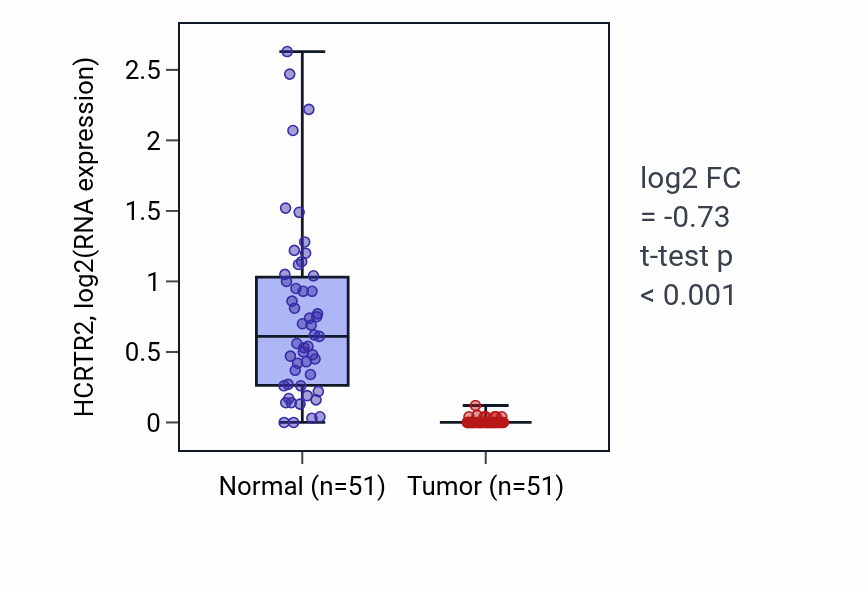 HCRTR2, log2(RNA expression)

2.5
2
1.5
1
0.5
0

Normal (n=51)
Tumor (n=51)

log2 FC
= -0.73
t-test p
< 0.001